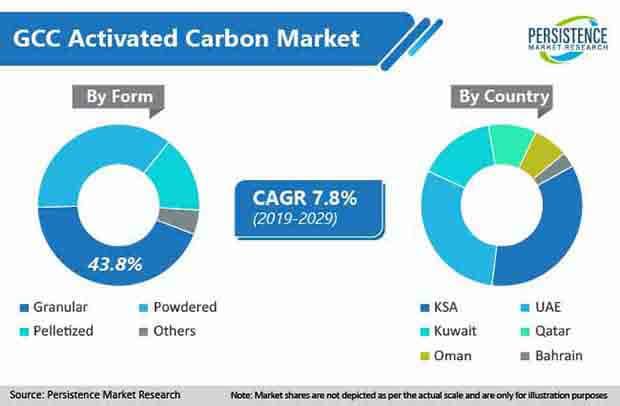 GCC Activated Carbon Market

PERSISTENCE
MARKET RESEARCH

By Form

43.8%

Granular
Powdered
Pelletized
Others

CAGR 7.8%
(2019-2029)

By Country

KSA
UAE
Kuwait
Qatar
Oman
Bahrain

Source: Persistence Market Research

Note: Market shares are not depicted as per the actual scale and are only for illustration purposes